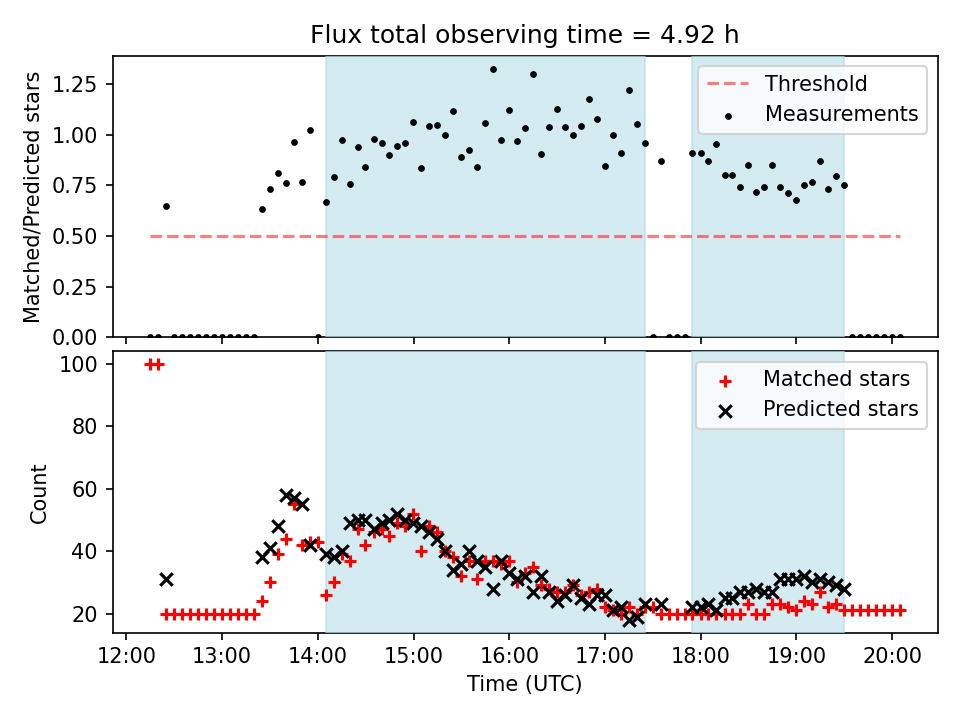 Flux total observing time = 4.92 h

Matched/Predicted stars

1.25
1.00
0.75
0.50
0.25
0.00

Threshold
Measurements

Count

100
80
60
40
20

Matched stars
Predicted stars

12:00 13:00 14:00 15:00 16:00 17:00 18:00 19:00 20:00

Time (UTC)